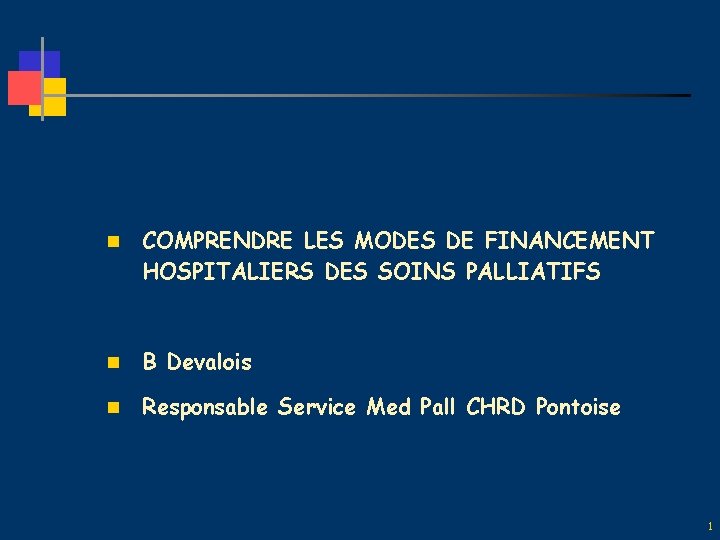 COMPRENDRE LES MODES DE FINANCEMENT HOSPITALIERS DES SOINS PALLIATIFS

B Devalois

Responsable Service Med Pall CHRD Pontoise

1